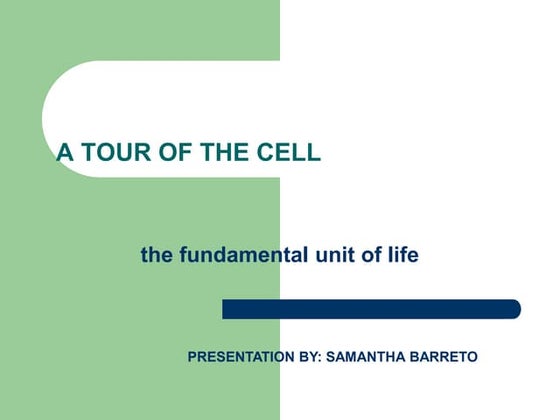 A TOUR OF THE CELL

the fundamental unit of life

PRESENTATION BY: SAMANTHA BARRETO